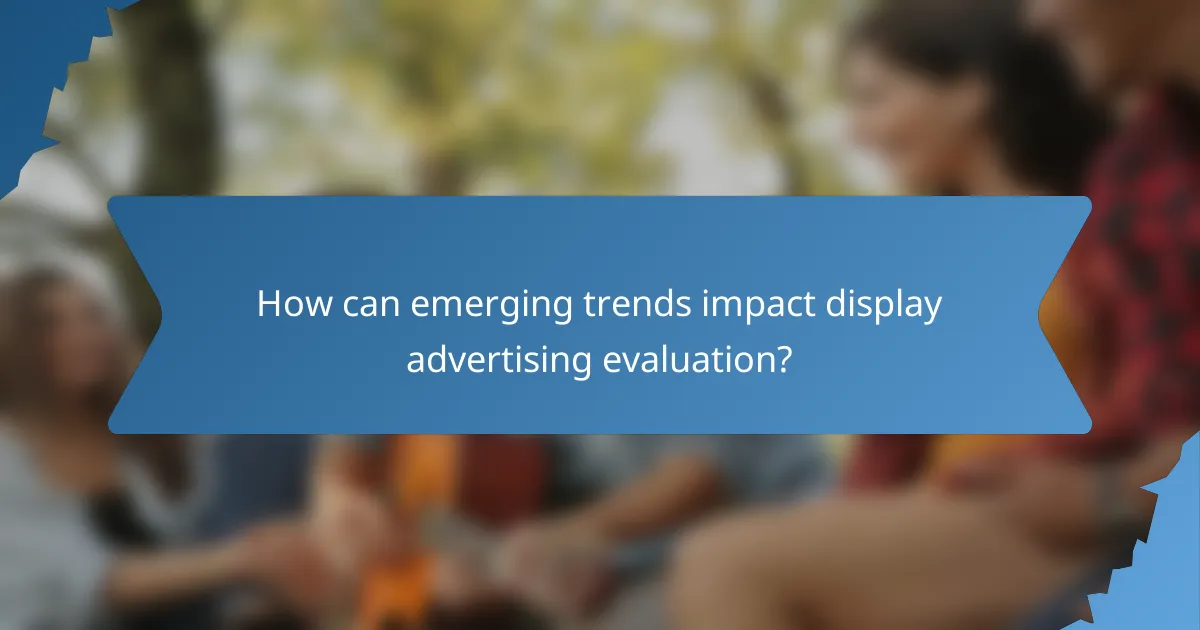 How can emerging trends impact display advertising evaluation?